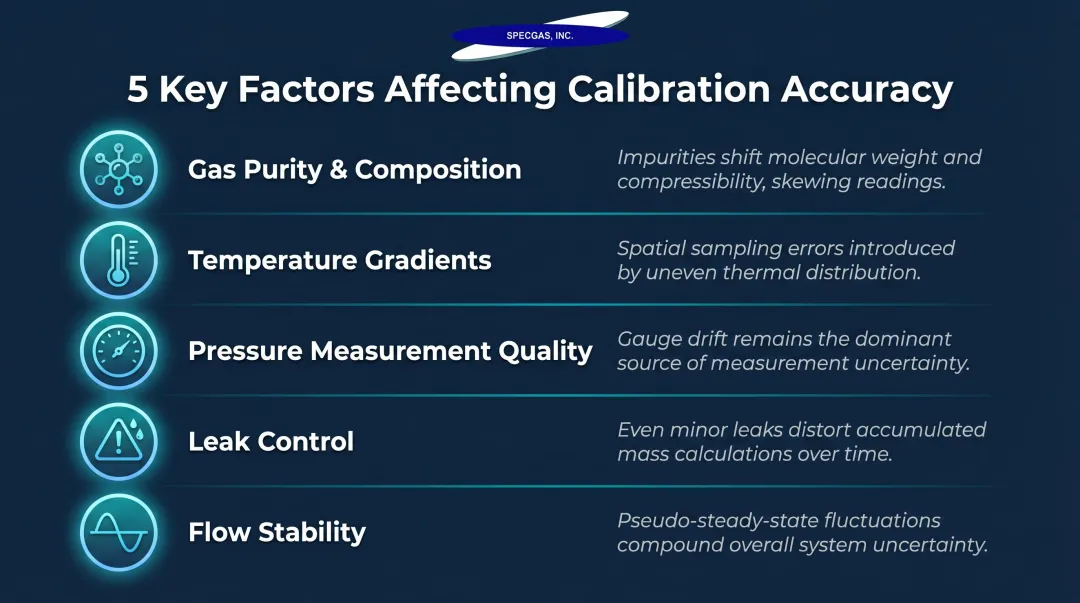 SPECGAS, INC.

5 Key Factors Affecting Calibration Accuracy

Gas Purity & Composition

Impurities shift molecular weight and compressibility, skewing readings.

Temperature Gradients

Spatial sampling errors introduced by uneven thermal distribution.

Pressure Measurement Quality

Gauge drift remains the dominant source of measurement uncertainty.

Leak Control

Even minor leaks distort accumulated mass calculations over time.

Flow Stability

Pseudo-steady-state fluctuations compound overall system uncertainty.